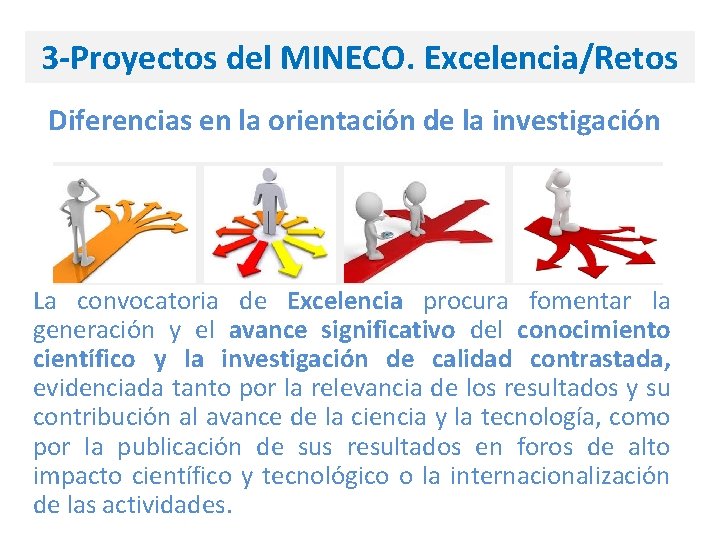 3-Proyectos del MINECO. Excelencia/Retos

Diferencias en la orientación de la investigación

La convocatoria de Excelencia procura fomentar la generación y el avance significativo del conocimiento científico y la investigación de calidad contrastada, evidenciada tanto por la relevancia de los resultados y su contribución al avance de la ciencia y la tecnología, como por la publicación de sus resultados en foros de alto impacto científico y tecnológico o la internacionalización de las actividades.